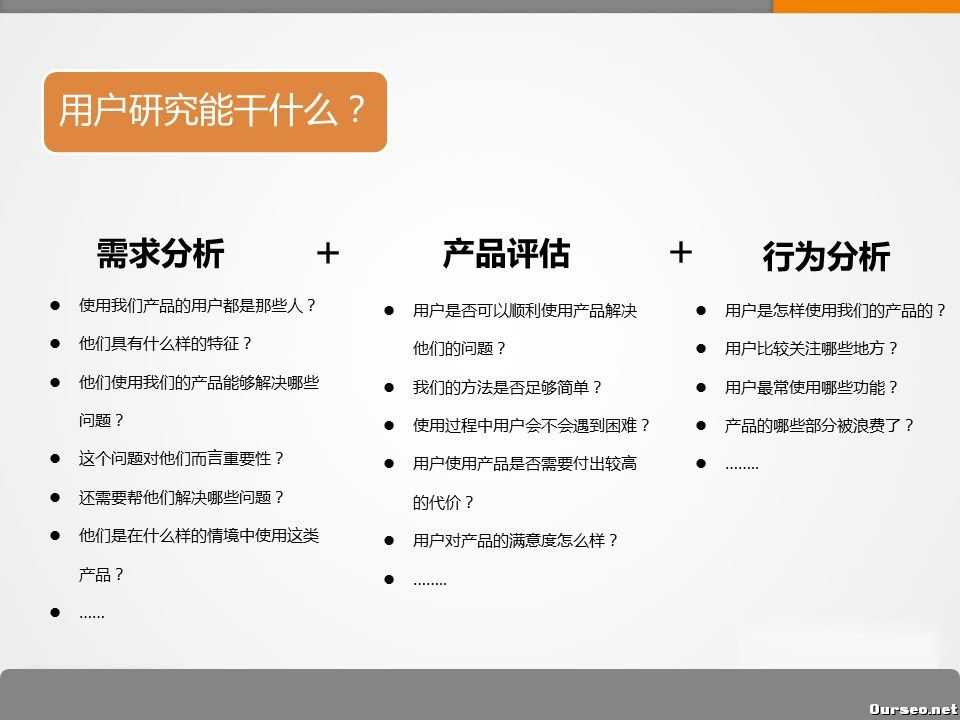 用户研究能干什么？

需求分析 + 产品评估 + 行为分析

- 使用我们产品的用户都是那些人？
- 他们具有什么样的特征？
- 他们使用我们的产品能够解决哪些问题？
- 这个问题对他们而言重要性？
- 还需要帮他们解决哪些问题？
- 他们是在什么样的情境中使用这类产品？
- ……

- 用户是否可以顺利使用产品解决他们的问题？
- 我们的方法是否足够简单？
- 使用过程中用户会不会遇到困难？
- 用户使用产品是否需要付出较高的代价？
- 用户对产品的满意度怎么样？
- ……..

- 用户是怎样使用我们的产品的？
- 用户比较关注哪些地方？
- 用户最常使用哪些功能？
- 产品的哪些部分被浪费了？
- ……..

Ourseo.net